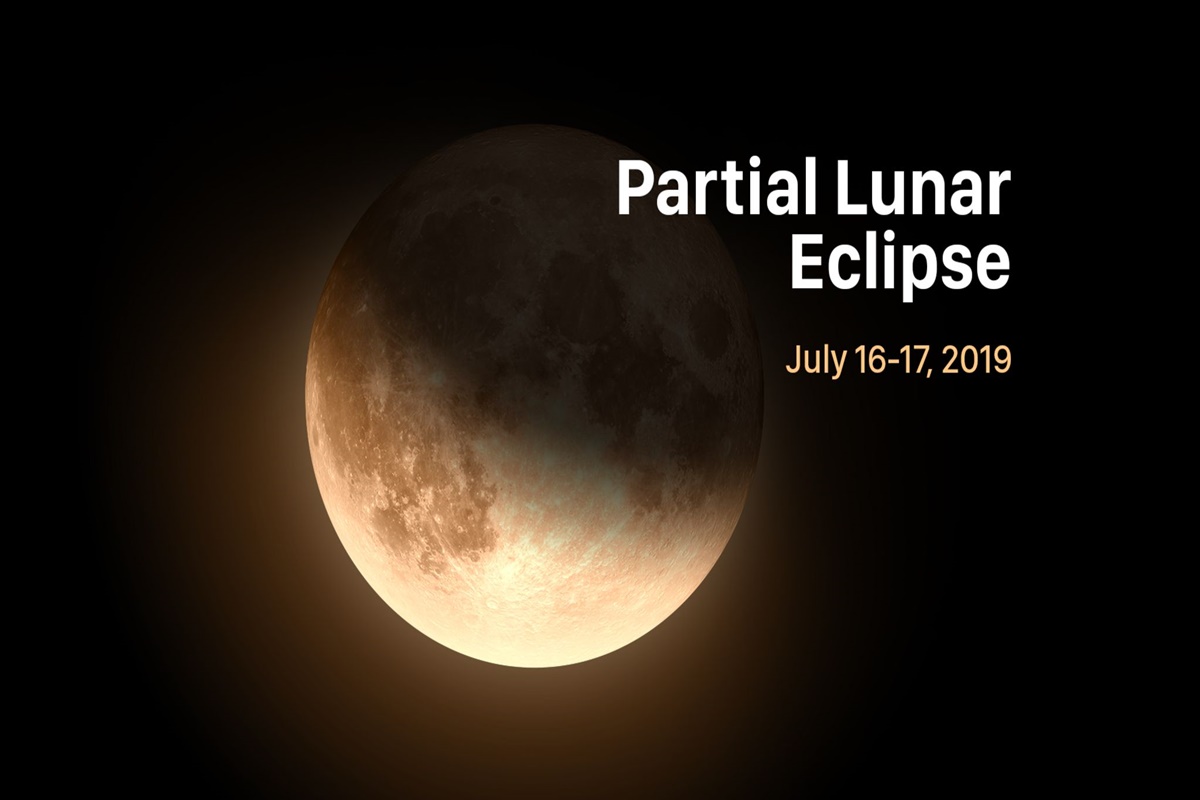 Partial Lunar Eclipse

July 16-17, 2019